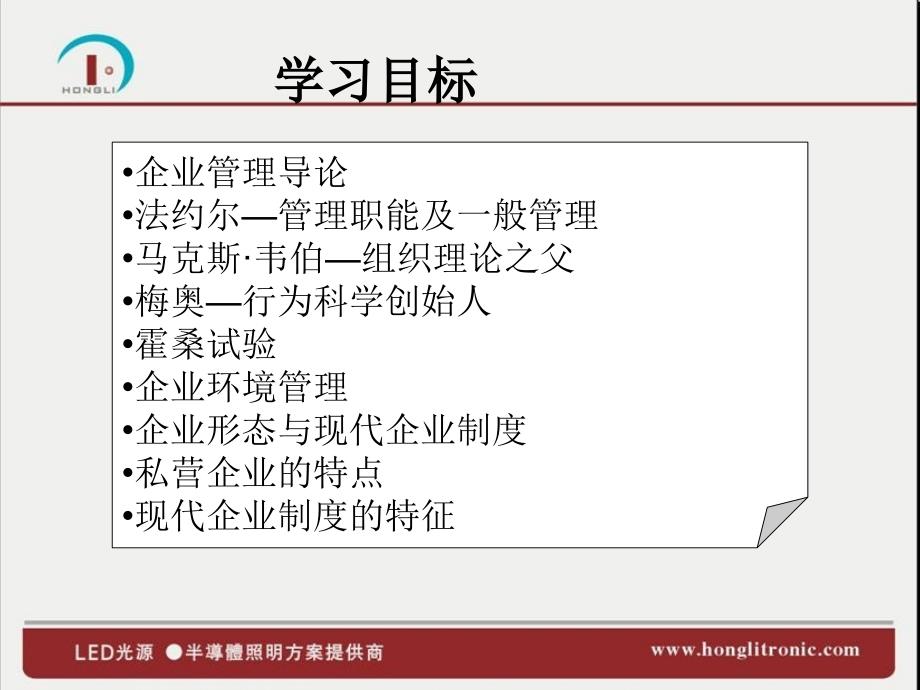 HONGLI

学习目标

•企业管理导论
•法约尔—管理职能及一般管理
•马克斯·韦伯—组织理论之父
•梅奥—行为科学创始人
•霍桑试验
•企业环境管理
•企业形态与现代企业制度
•私营企业的特点
•现代企业制度的特征

LED光源 ●半導體照明方案提供商

www.honglitronic.com